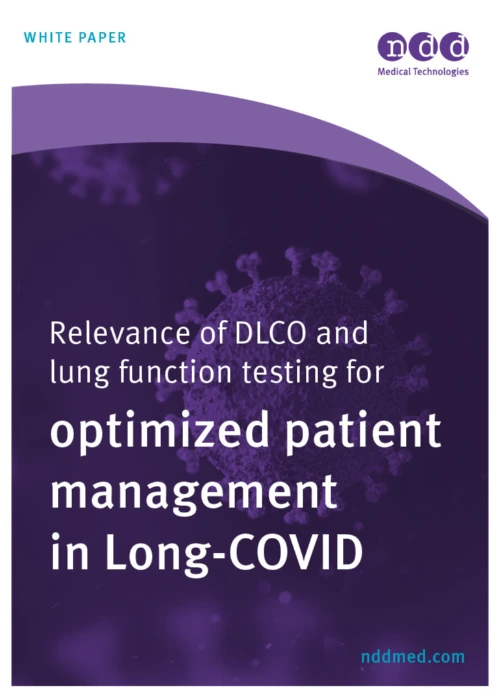 WHITE PAPER

ndd
Medical Technologies

Relevance of DLCO and lung function testing for

optimized patient management in Long-COVID

nddmed.com